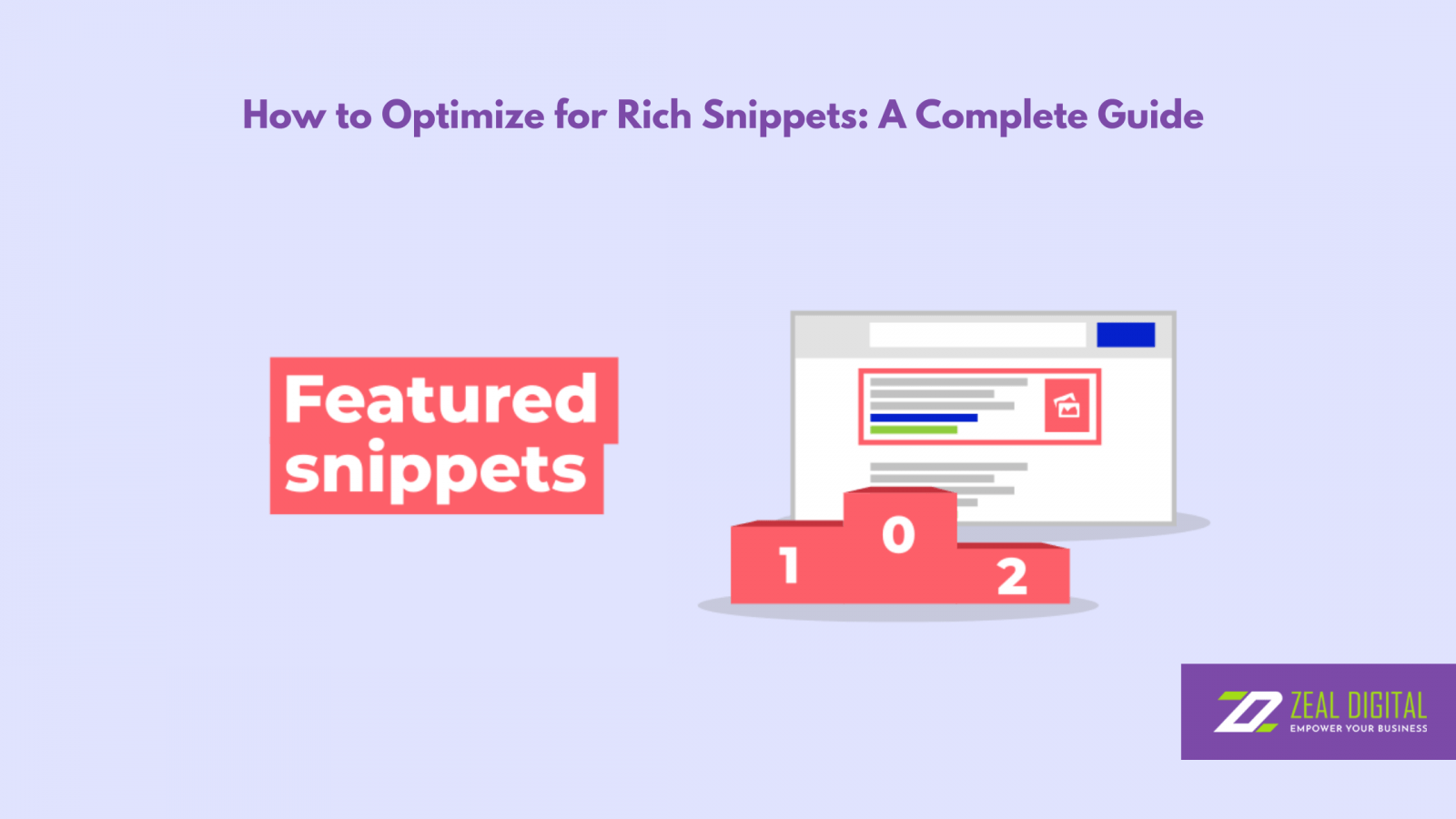 How to Optimize for Rich Snippets: A Complete Guide

Featured snippets

1 0 2

ZEAL DIGITAL
EMPOWER YOUR BUSINESS